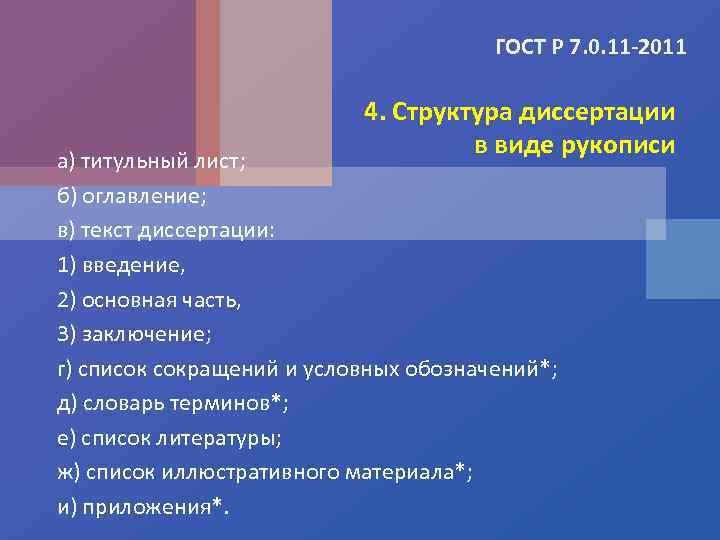 ГОСТ Р 7.0.11-2011

4. Структура диссертации в виде рукописи

а) титульный лист;
б) оглавление;
в) текст диссертации:
1) введение,
2) основная часть,
3) заключение;
г) список сокращений и условных обозначений*;
д) словарь терминов*;
е) список литературы;
ж) список иллюстративного материала*;
и) приложения*.